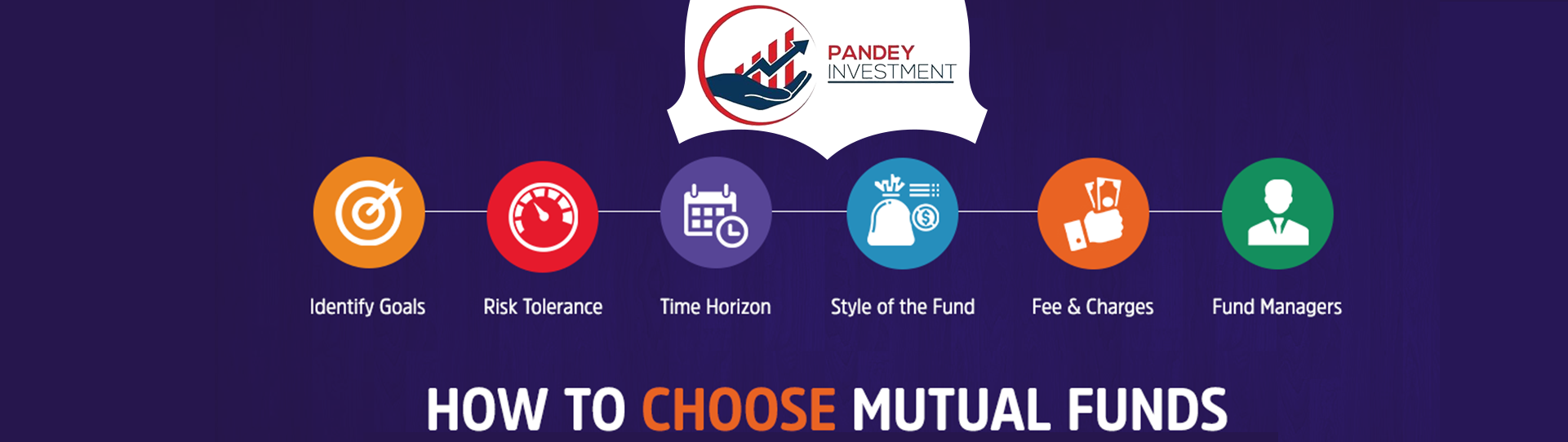 PANDEY
INVESTMENT

Identify Goals

Risk Tolerance

Time Horizon

Style of the Fund

Fee & Charges

Fund Managers

HOW TO CHOOSE MUTUAL FUNDS